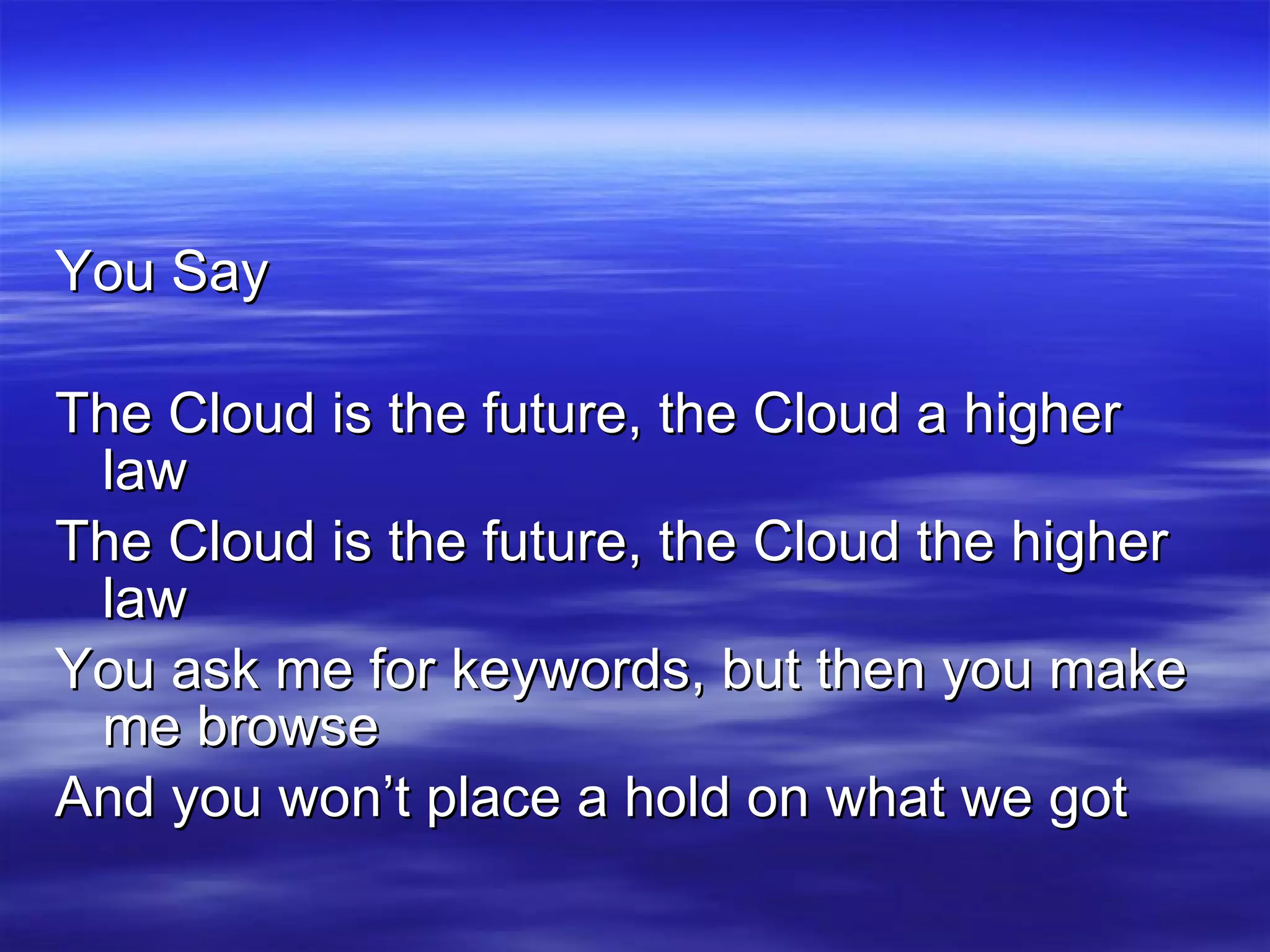 You Say

The Cloud is the future, the Cloud a higher law
The Cloud is the future, the Cloud the higher law
You ask me for keywords, but then you make me browse
And you won’t place a hold on what we got